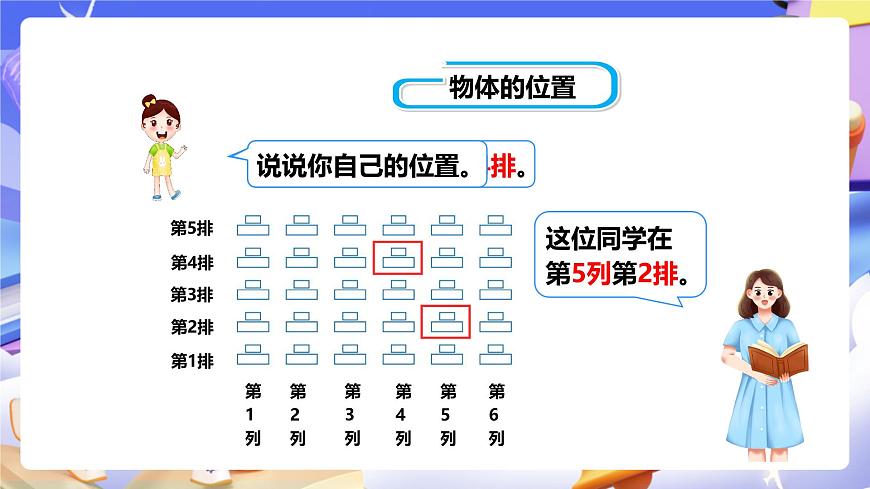 物体的位置

说说你自己的位置。排。

第5排
第4排
第3排
第2排
第1排

第1列 第2列 第3列 第4列 第5列 第6列

这位同学在第5列第2排。